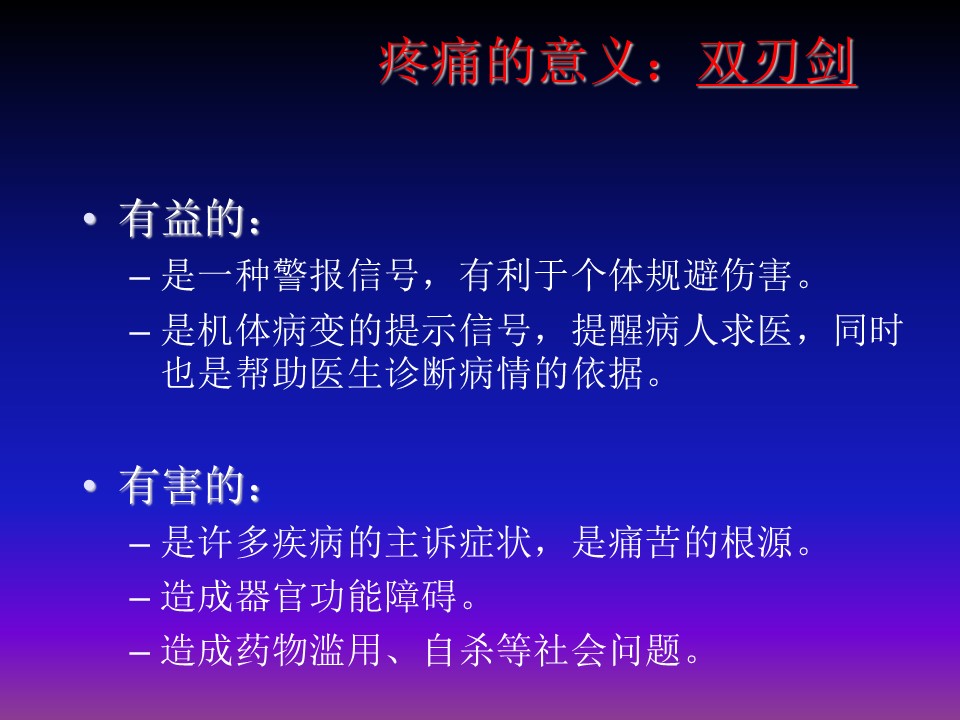 疼痛的意义：双刃剑

• 有益的：
– 是一种警报信号，有利于个体规避伤害。
– 是机体病变的提示信号，提醒病人求医，同时也是帮助医生诊断病情的依据。

• 有害的：
– 是许多疾病的主诉症状，是痛苦的根源。
– 造成器官功能障碍。
– 造成药物滥用、自杀等社会问题。